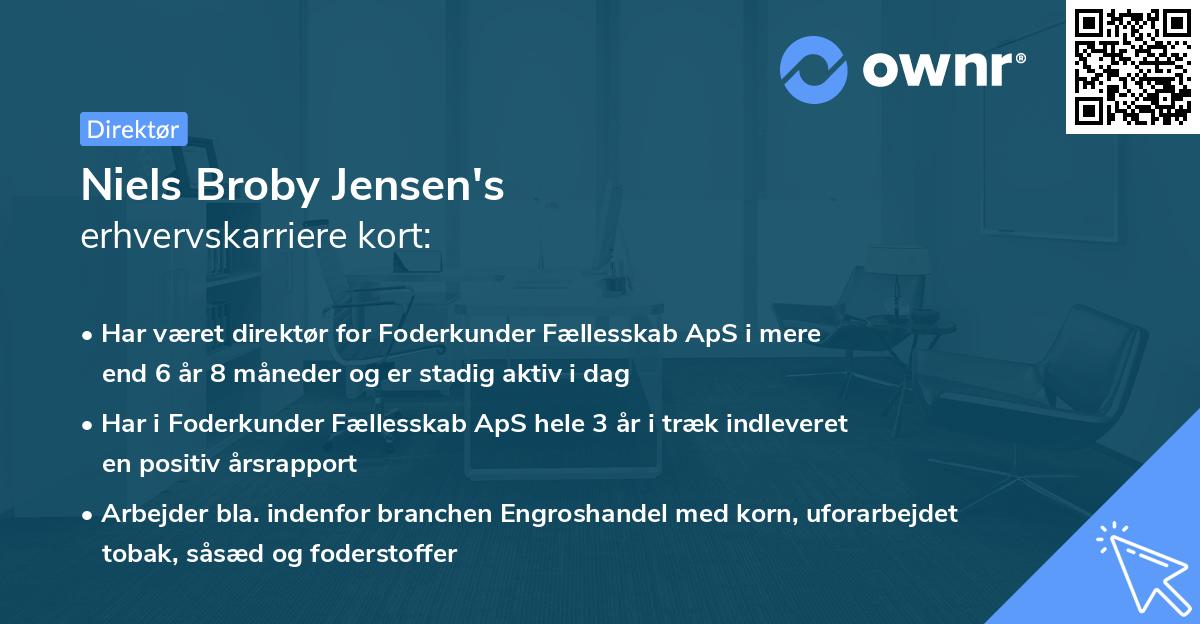 ownr®

Direktør

Niels Broby Jensen's
erhvervskarriere kort:

• Har været direktør for Foderkunder Fællesskab ApS i mere end 6 år 8 måneder og er stadig aktiv i dag

• Har i Foderkunder Fællesskab ApS hele 3 år i træk indleveret en positiv årsrapport

• Arbejder bla. indenfor branchen Engroshandel med korn, uforarbejdet tobak, såsæd og foderstoffer